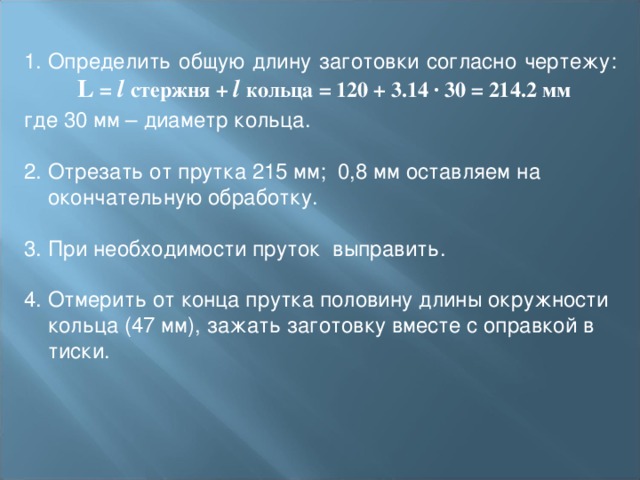 1. Определить общую длину заготовки согласно чертежу:

$L = l$ стержня $+ l$ кольца $= 120 + 3.14 \cdot 30 = 214.2$ мм

где 30 мм – диаметр кольца.

2. Отрезать от прутка 215 мм; 0,8 мм оставляем на окончательную обработку.

3. При необходимости пруток выправить.

4. Отмерить от конца прутка половину длины окружности кольца (47 мм), зажать заготовку вместе с оправкой в тиски.